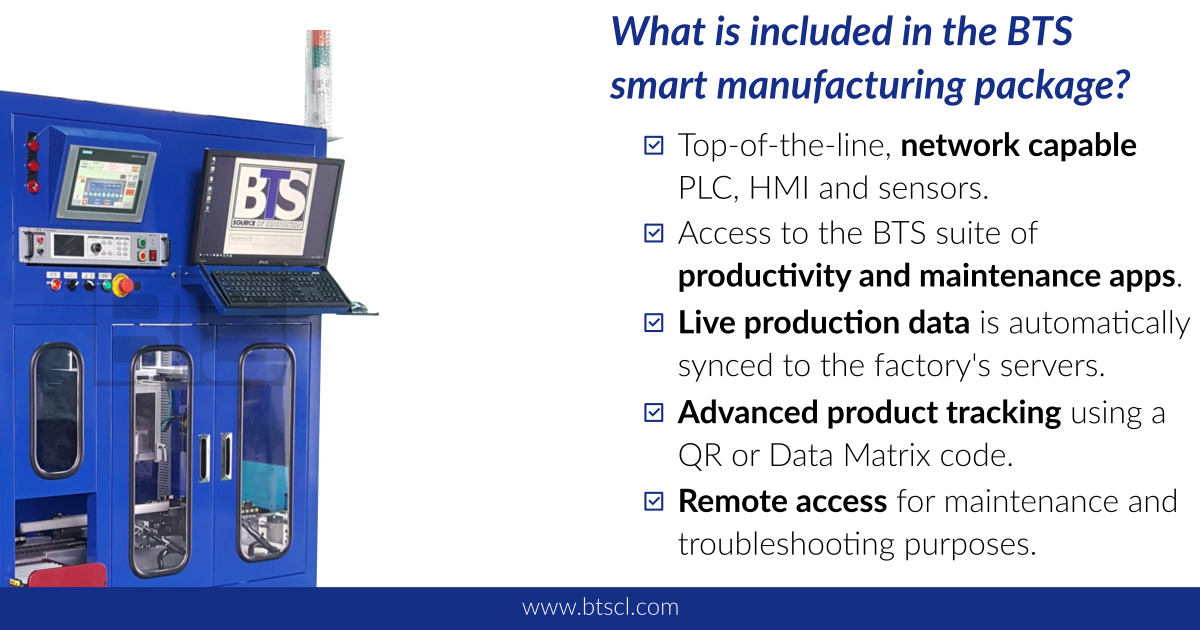 What is included in the BTS smart manufacturing package?

☑ Top-of-the-line, network capable PLC, HMI and sensors.

☑ Access to the BTS suite of productivity and maintenance apps.

☑ Live production data is automatically synced to the factory's servers.

☑ Advanced product tracking using a QR or Data Matrix code.

☑ Remote access for maintenance and troubleshooting purposes.

BTS
SOURCE OF INNOVATION

www.btscl.com